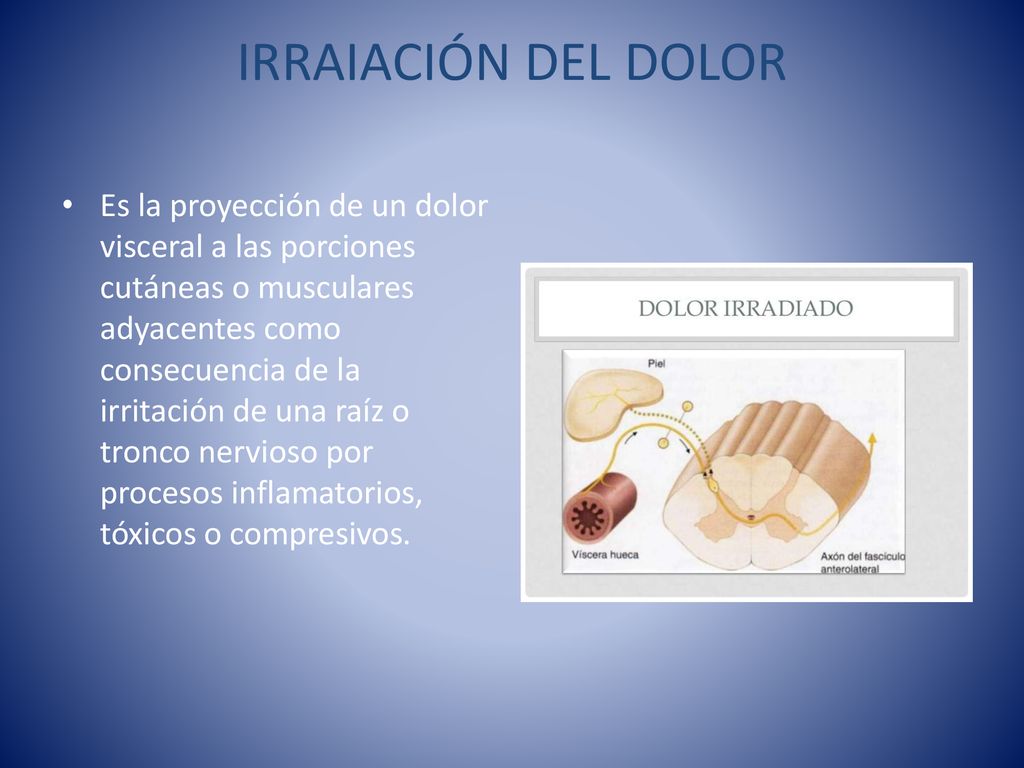 IRRAIACIÓN DEL DOLOR

• Es la proyección de un dolor visceral a las porciones cutáneas o musculares adyacentes como consecuencia de la irritación de una raíz o tronco nervioso por procesos inflamatorios, tóxicos o compresivos.

DOLOR IRRADIADO

Piel

Víscera hueca

Axón del fascículo anterolateral